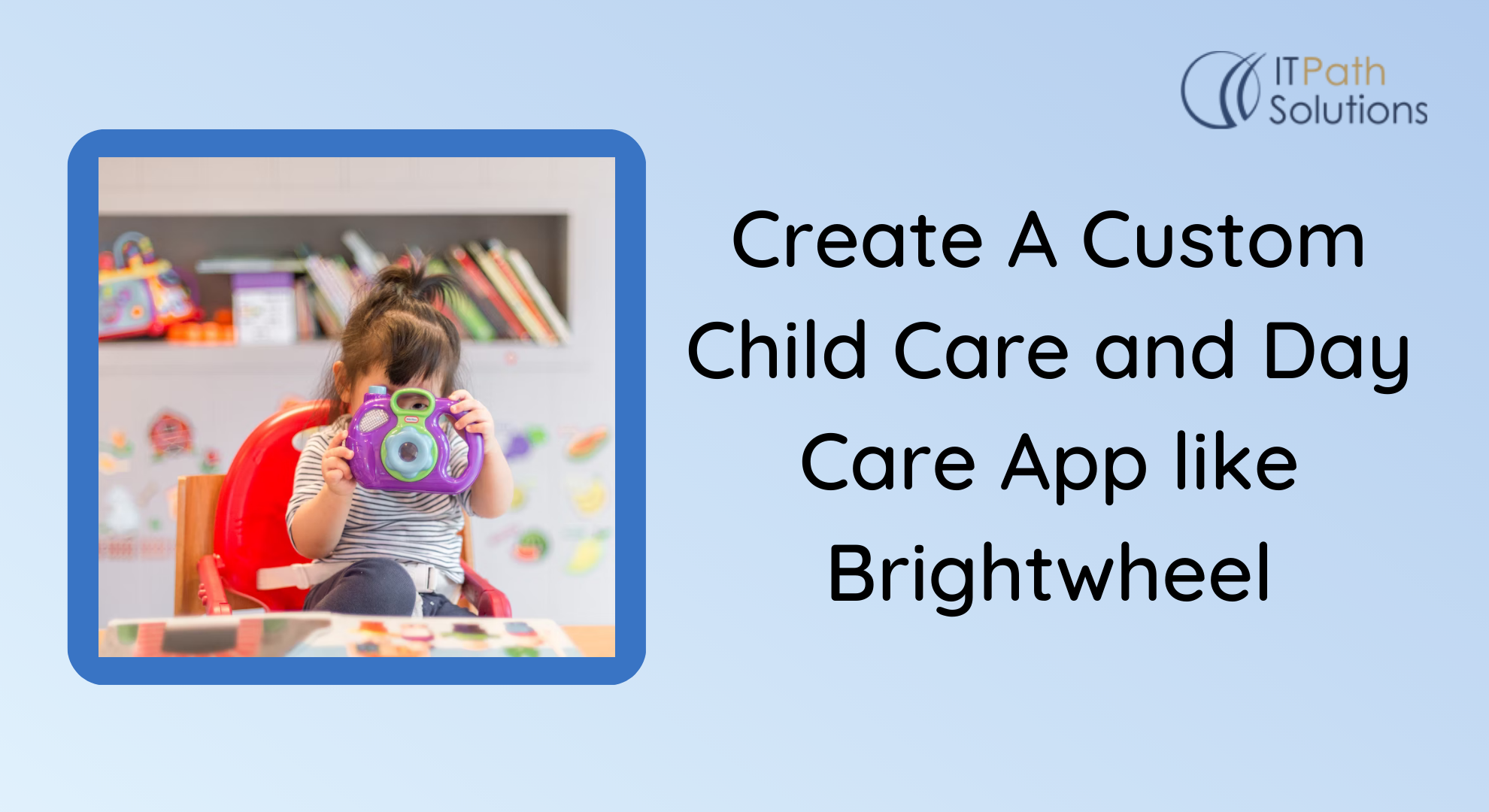 ITPath Solutions

Create A Custom Child Care and Day Care App like Brightwheel